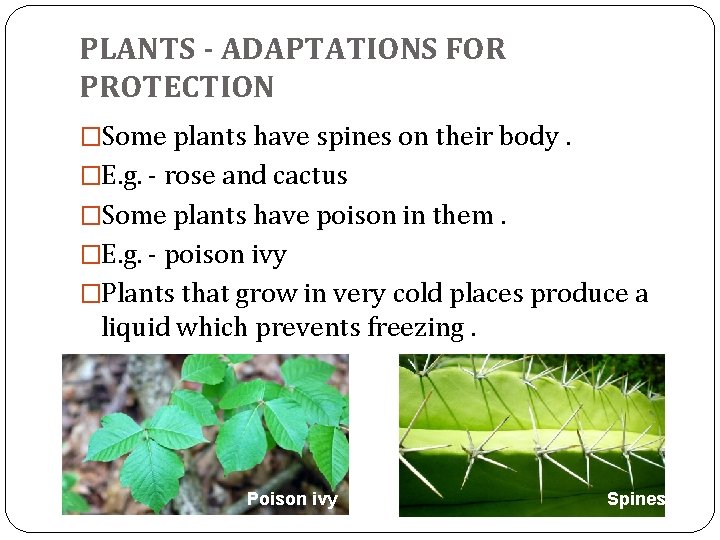 PLANTS - ADAPTATIONS FOR PROTECTION

□Some plants have spines on their body .

□E.g. - rose and cactus

□Some plants have poison in them .

□E.g. - poison ivy

□Plants that grow in very cold places produce a liquid which prevents freezing .

Poison ivy

Spines